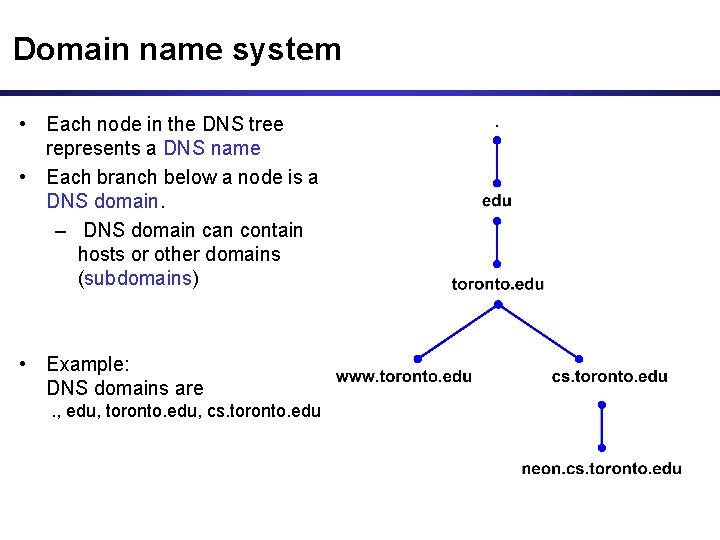 Domain name system

• Each node in the DNS tree represents a DNS name

• Each branch below a node is a DNS domain.

– DNS domain can contain hosts or other domains (subdomains)

• Example:
DNS domains are
., edu, toronto.edu, cs.toronto.edu

.

edu

toronto.edu

www.toronto.edu

cs.toronto.edu

neon.cs.toronto.edu